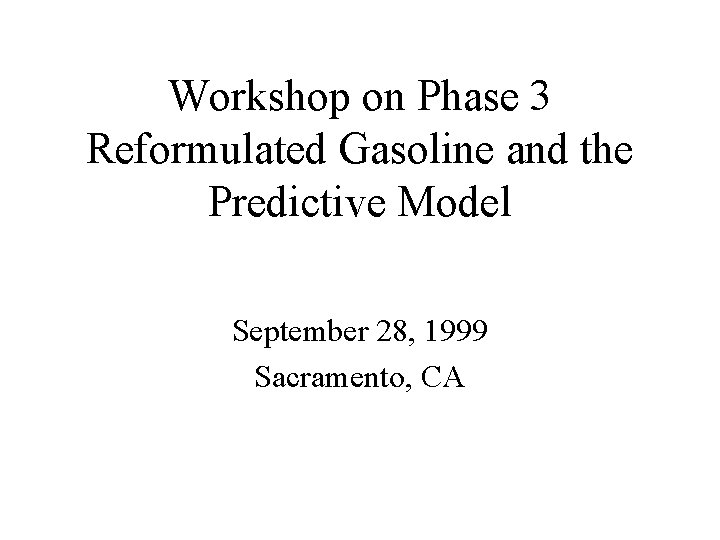 Workshop on Phase 3 Reformulated Gasoline and the Predictive Model

September 28, 1999

Sacramento, CA